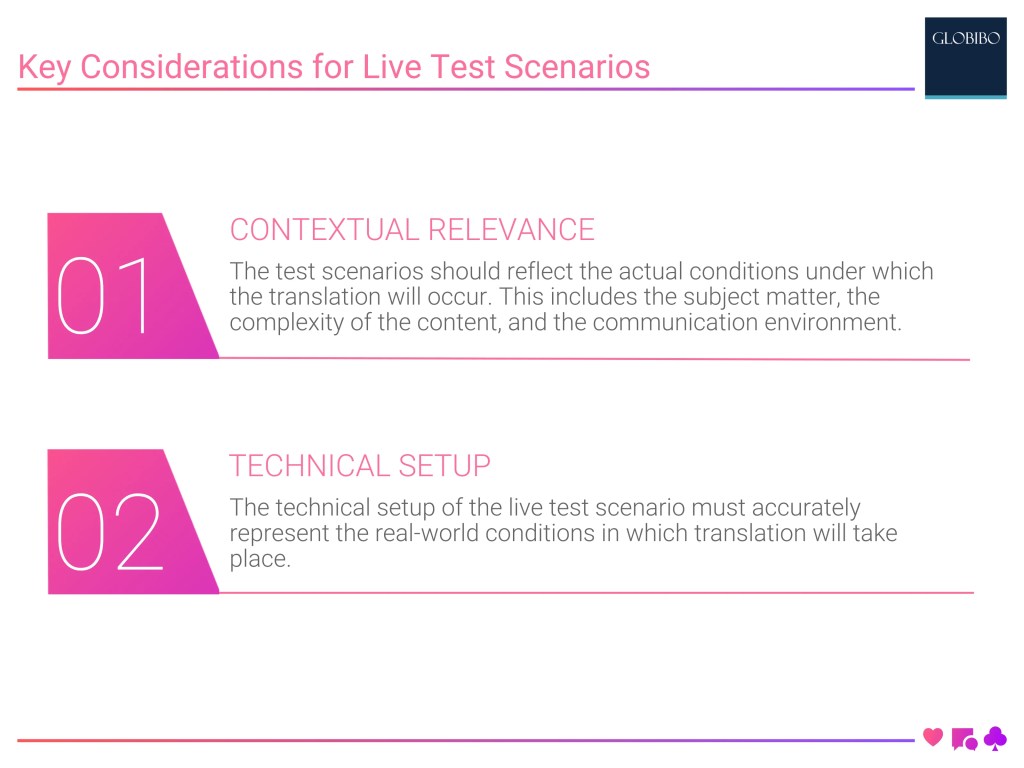 Key Considerations for Live Test Scenarios

GLOBIBO

01

CONTEXTUAL RELEVANCE

The test scenarios should reflect the actual conditions under which the translation will occur. This includes the subject matter, the complexity of the content, and the communication environment.

02

TECHNICAL SETUP

The technical setup of the live test scenario must accurately represent the real-world conditions in which translation will take place.